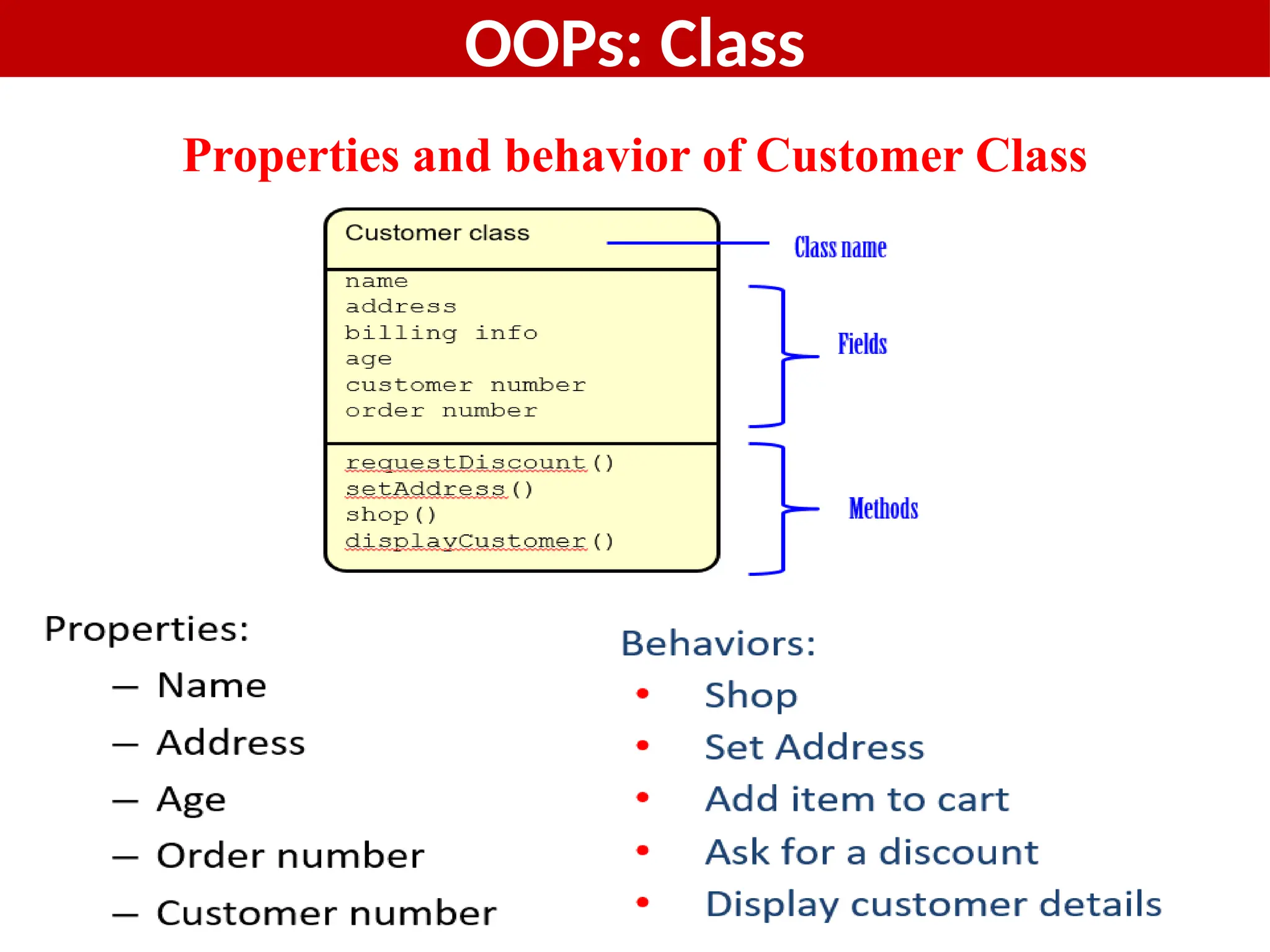 OOPs: Class

Properties and behavior of Customer Class

Customer class

Class name

name
address
billing info
age
customer number
order number

Fields

requestDiscount()
setAddress()
shop()
displayCustomer()

Methods

Properties:
– Name
– Address
– Age
– Order number
– Customer number

Behaviors:
• Shop
• Set Address
• Add item to cart
• Ask for a discount
• Display customer details